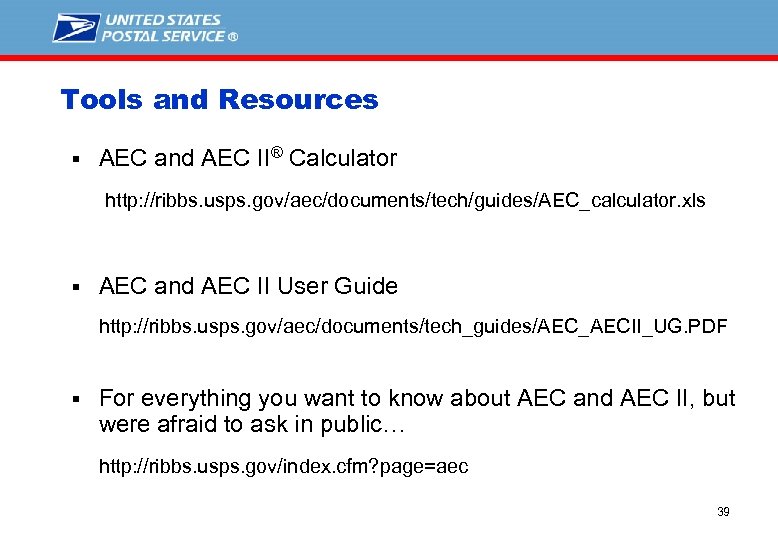 UNITED STATES POSTAL SERVICE ®

Tools and Resources

▪ AEC and AEC II® Calculator

http://ribbs.usps.gov/aec/documents/tech/guides/AEC_calculator.xls

▪ AEC and AEC II User Guide

http://ribbs.usps.gov/aec/documents/tech_guides/AEC_AECII_UG.PDF

▪ For everything you want to know about AEC and AEC II, but were afraid to ask in public…

http://ribbs.usps.gov/index.cfm?page=aec

39